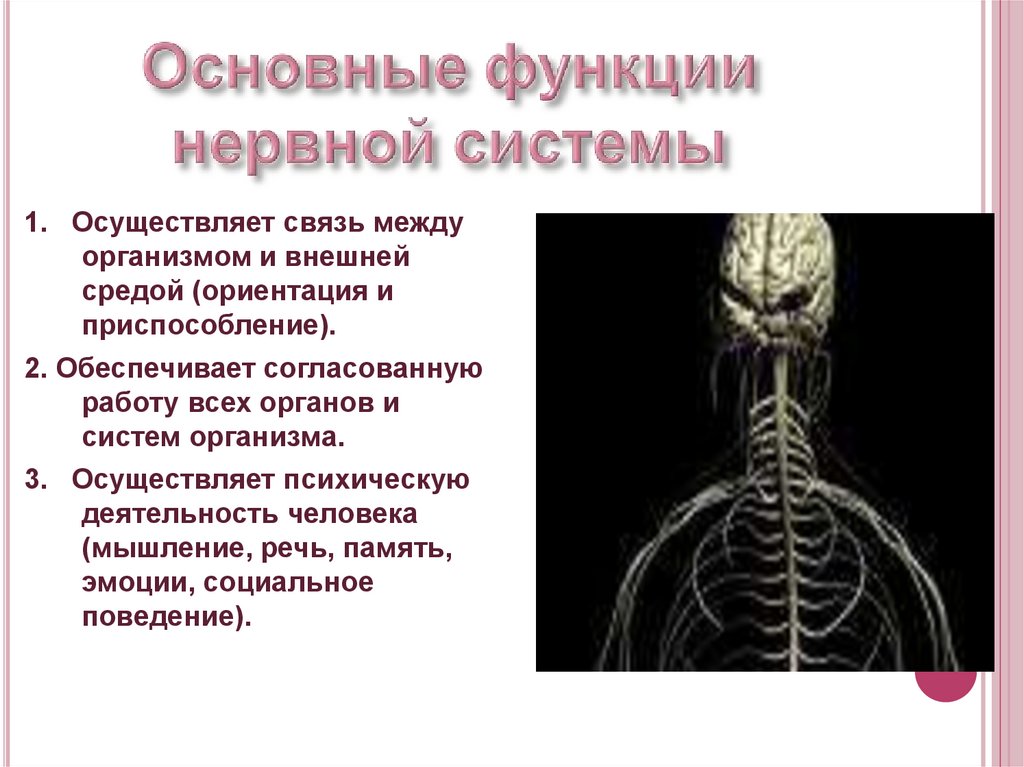 Основные функции нервной системы

1. Осуществляет связь между организмом и внешней средой (ориентация и приспособление).

2. Обеспечивает согласованную работу всех органов и систем организма.

3. Осуществляет психическую деятельность человека (мышление, речь, память, эмоции, социальное поведение).